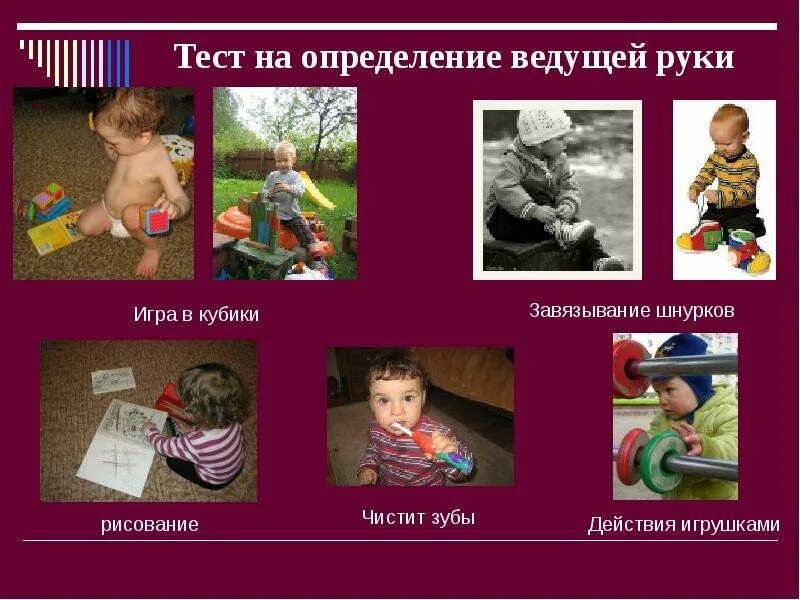 Тест на определение ведущей руки

Игра в кубики

Завязывание шнурков

рисование

Чистит зубы

Действия игрушками